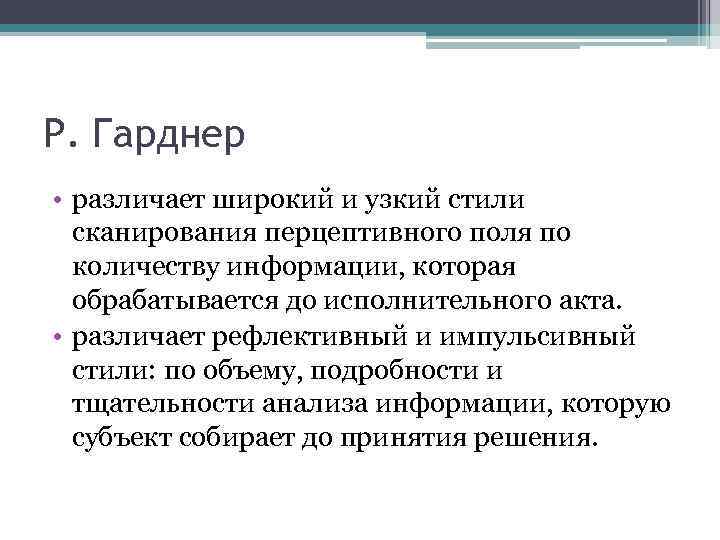 Р. Гарднер

• различает широкий и узкий стили сканирования перцептивного поля по количеству информации, которая обрабатывается до исполнительного акта.
• различает рефлективный и импульсивный стили: по объему, подробности и тщательности анализа информации, которую субъект собирает до принятия решения.